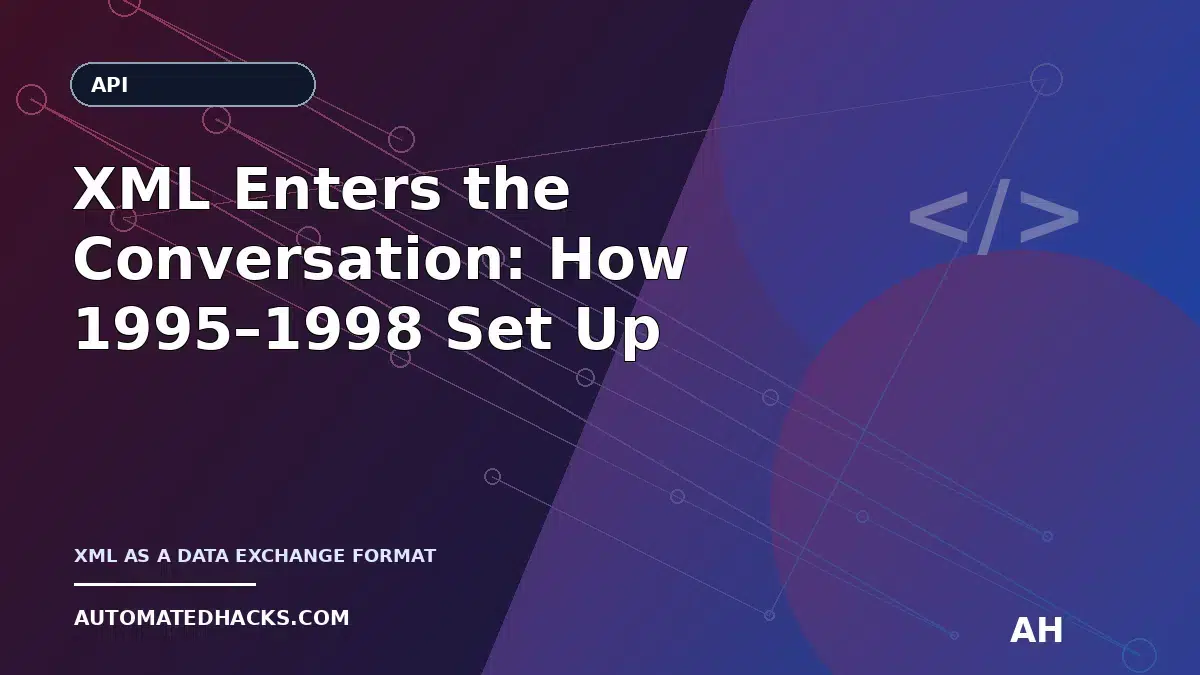 API

XML Enters the Conversation: How 1995–1998 Set Up

</>

XML AS A DATA EXCHANGE FORMAT

AUTOMATEDHACKS.COM

AH